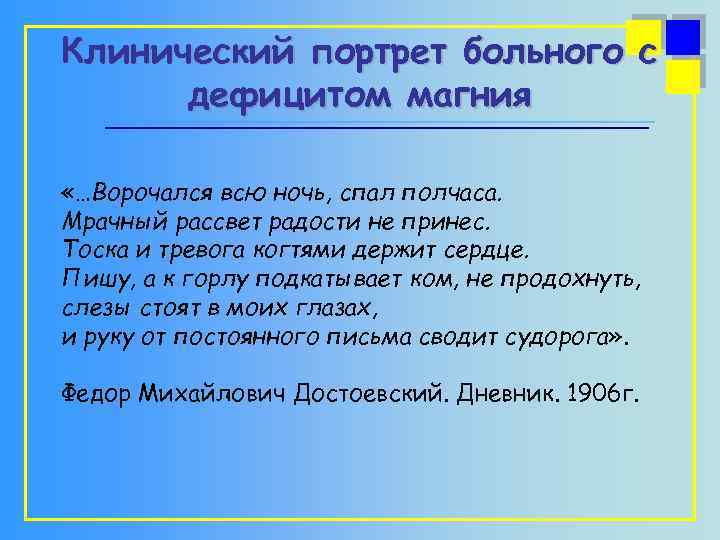 Клинический портрет больного с дефицитом магния

«…Ворочался всю ночь, спал полчаса.
Мрачный рассвет радости не принес.
Тоска и тревога когтями держит сердце.
Пишу, а к горлу подкатывает ком, не продохнуть,
слезы стоят в моих глазах,
и руку от постоянного письма сводит судорога».

Федор Михайлович Достоевский. Дневник. 1906г.